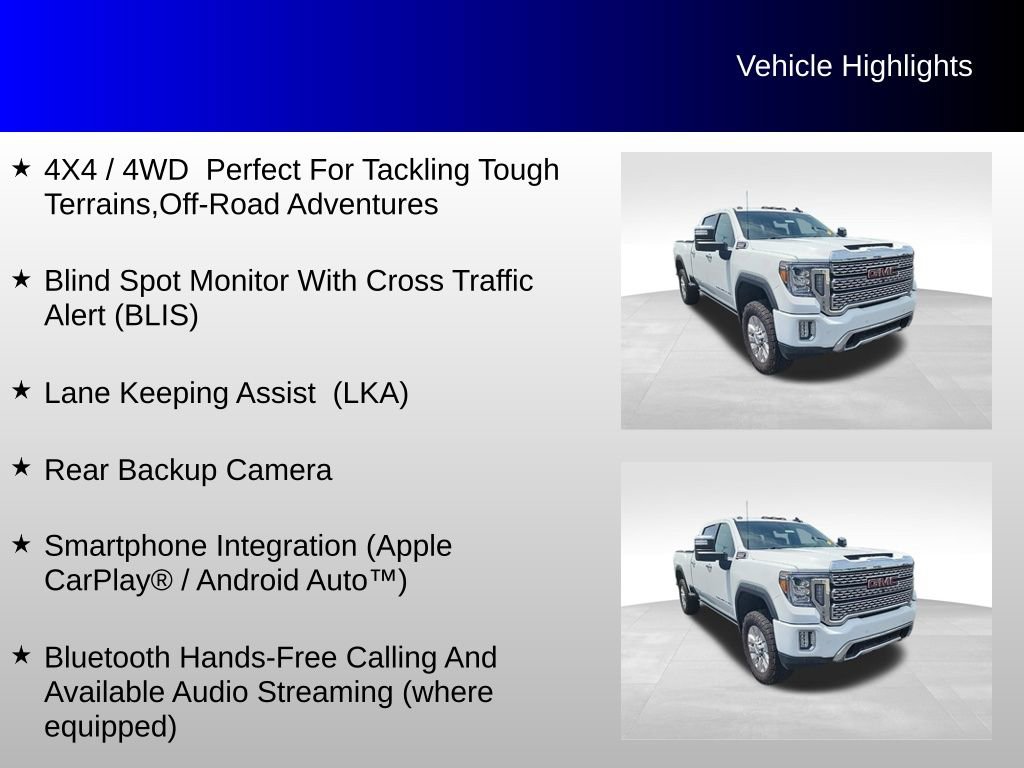 Vehicle Highlights

★ 4X4 / 4WD Perfect For Tackling Tough Terrains,Off-Road Adventures

★ Blind Spot Monitor With Cross Traffic Alert (BLIS)

★ Lane Keeping Assist (LKA)

★ Rear Backup Camera

★ Smartphone Integration (Apple CarPlay® / Android Auto™)

★ Bluetooth Hands-Free Calling And Available Audio Streaming (where equipped)

GMC

GMC